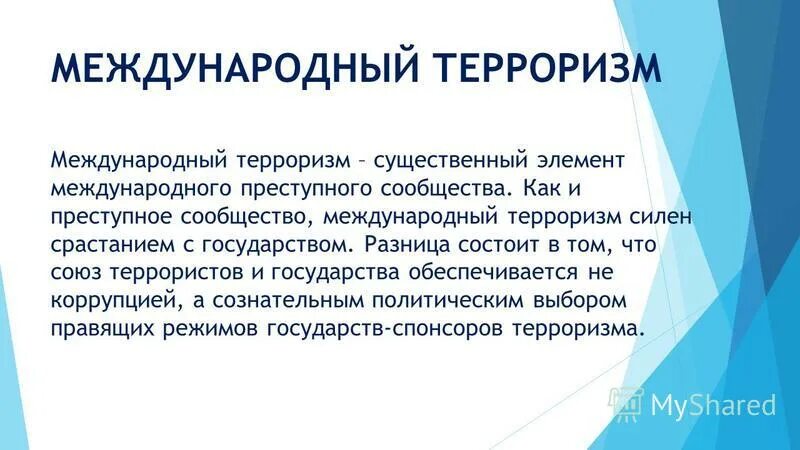 МЕЖДУНАРОДНЫЙ ТЕРРОРИЗМ

Международный терроризм – существенный элемент международного преступного сообщества. Как и преступное сообщество, международный терроризм силен срастанием с государством. Разница состоит в том, что союз террористов и государства обеспечивается не коррупцией, а сознательным политическим выбором правящих режимов государств-спонсоров терроризма.

MyShared